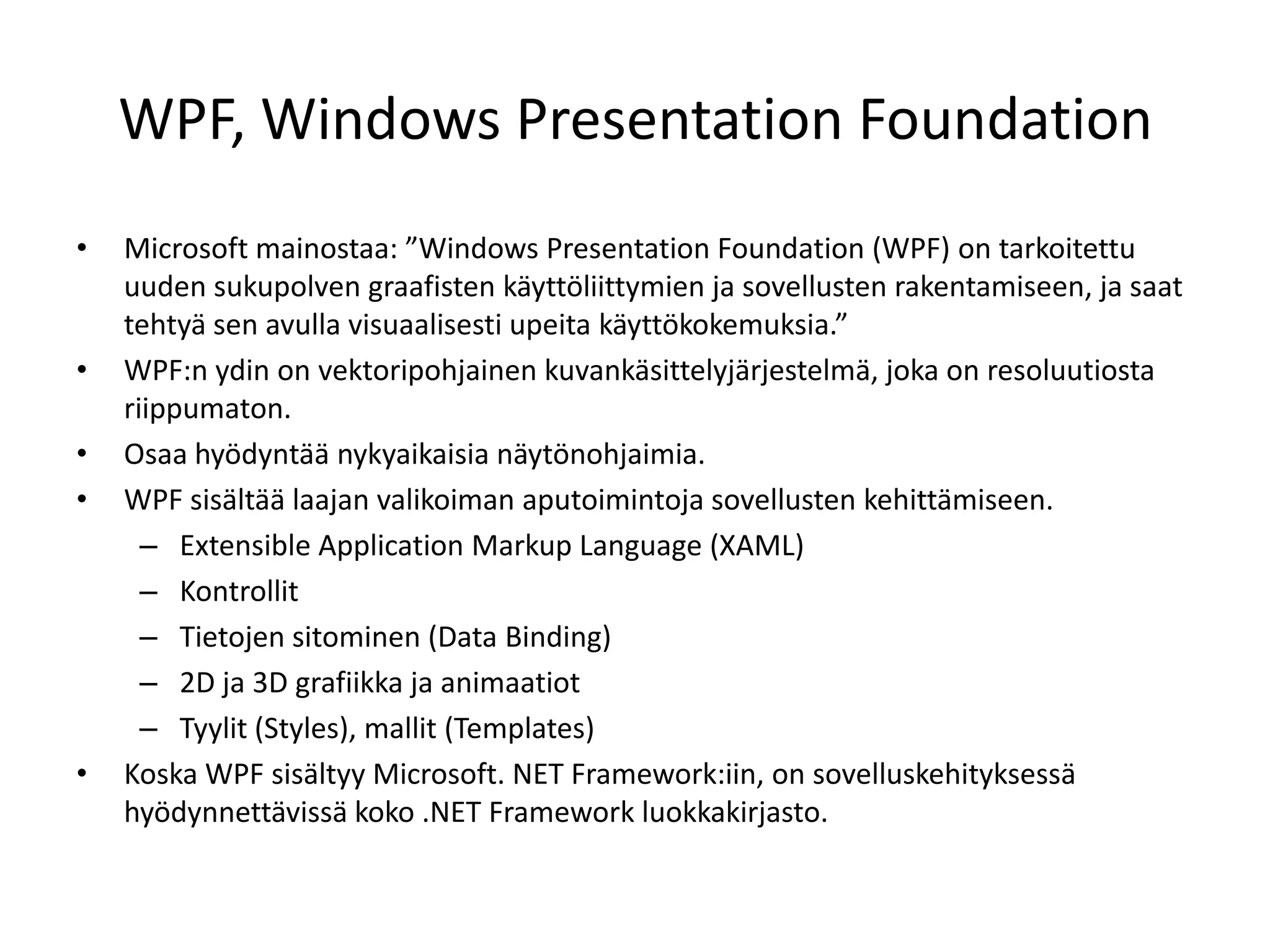 WPF, Windows Presentation Foundation

• Microsoft mainostaa: ”Windows Presentation Foundation (WPF) on tarkoitettu uuden sukupolven graafisten käyttöliittymien ja sovellusten rakentamiseen, ja saat tehtyä sen avulla visuaalisesti upeita käyttökokemuksia.”
• WPF:n ydin on vektoripohjainen kuvankäsittelyjärjestelmä, joka on resoluutiosta riippumaton.
• Osaa hyödyntää nykyaikaisia näytönohjaimia.
• WPF sisältää laajan valikoiman aputoimintoja sovellusten kehittämiseen.
– Extensible Application Markup Language (XAML)
– Kontrollit
– Tietojen sitominen (Data Binding)
– 2D ja 3D grafiikka ja animaatiot
– Tyylit (Styles), mallit (Templates)
• Koska WPF sisältyy Microsoft. NET Framework:iin, on sovelluskehityksessä hyödynnettävissä koko .NET Framework luokkakirjasto.